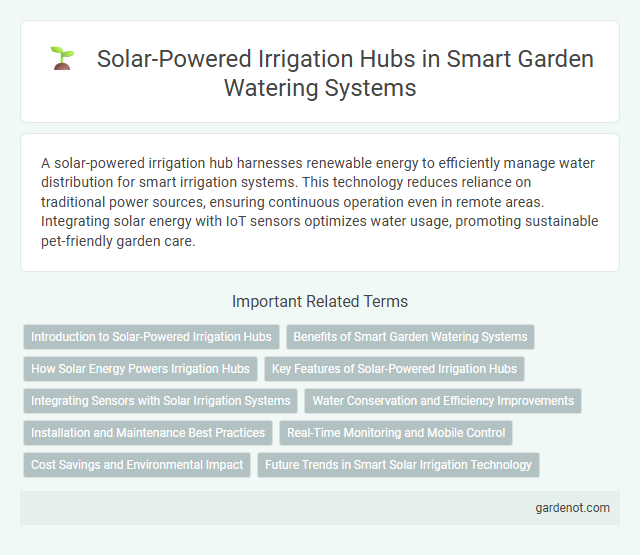 Solar-Powered Irrigation Hubs in Smart Garden Watering Systems

A solar-powered irrigation hub harnesses renewable energy to efficiently manage water distribution for smart irrigation systems. This technology reduces reliance on traditional power sources, ensuring continuous operation even in remote areas. Integrating solar energy with IoT sensors optimizes water usage, promoting sustainable pet-friendly garden care.

Important Related Terms

Introduction to Solar-Powered Irrigation Hubs

Benefits of Smart Garden Watering Systems

How Solar Energy Powers Irrigation Hubs

Key Features of Solar-Powered Irrigation Hubs

Integrating Sensors with Solar Irrigation Systems

Water Conservation and Efficiency Improvements

Installation and Maintenance Best Practices

Real-Time Monitoring and Mobile Control

Cost Savings and Environmental Impact

Future Trends in Smart Solar Irrigation Technology

gardenot.com